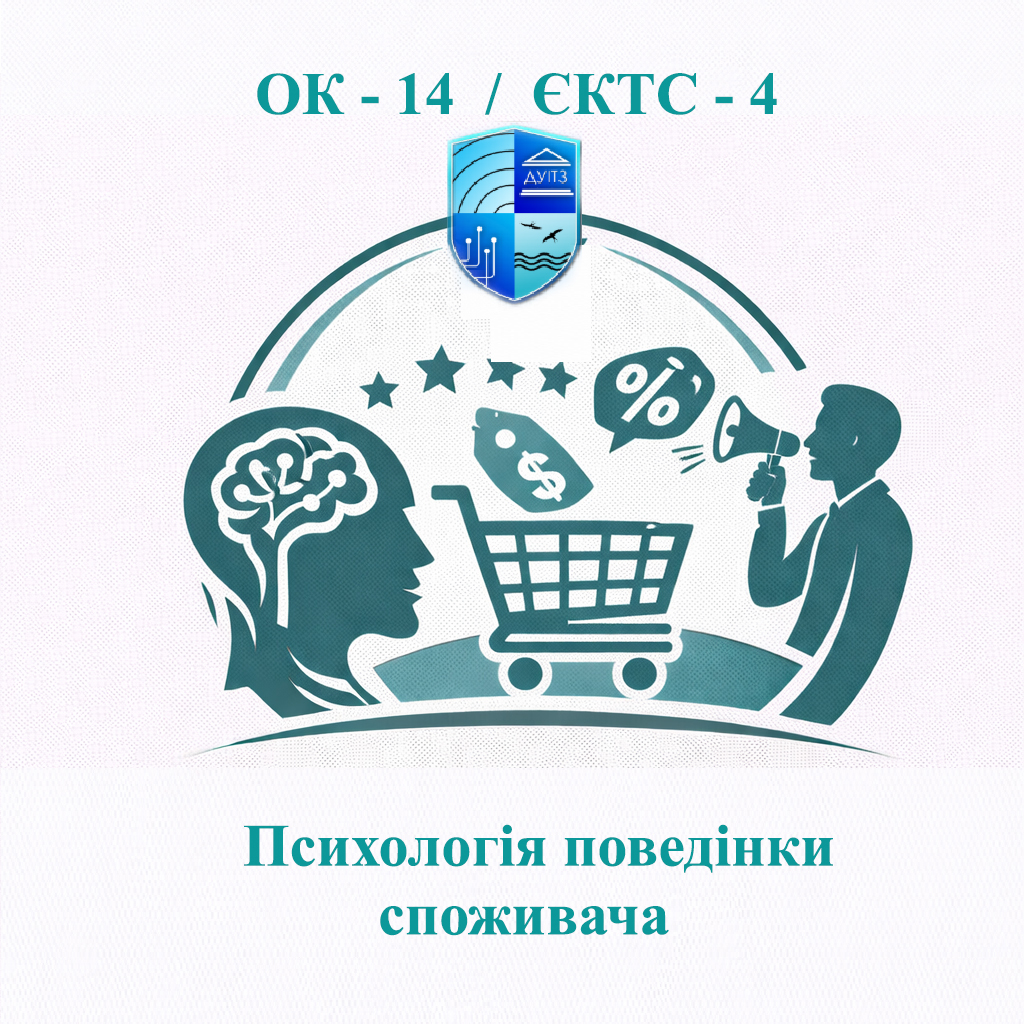 ОК - 14 / ЄКТС - 4

ДУІТЗ

%

$

Психологія поведінки споживача